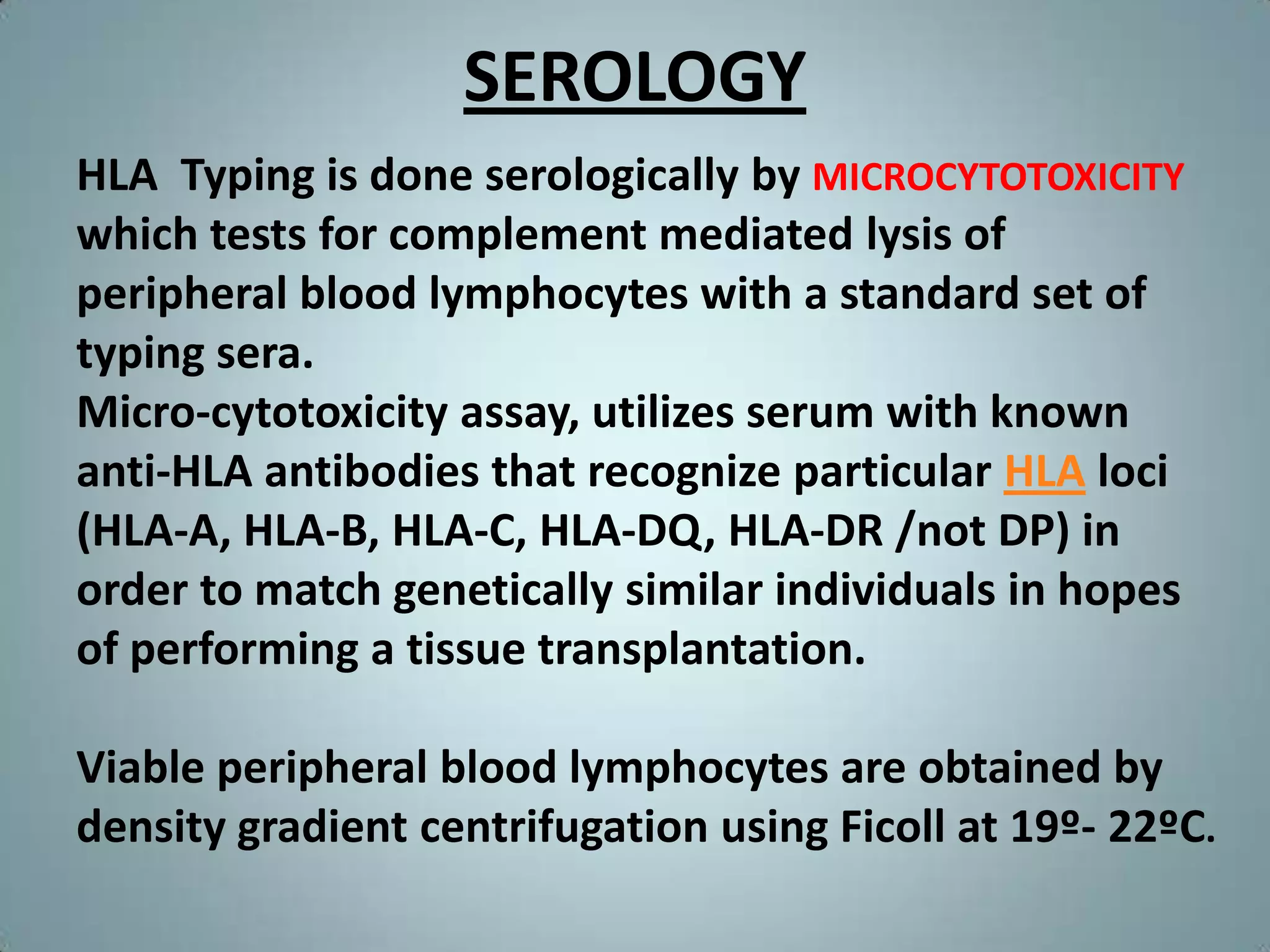 SEROLOGY

HLA Typing is done serologically by MICROCYTOTOXICITY which tests for complement mediated lysis of peripheral blood lymphocytes with a standard set of typing sera.
Micro-cytotoxicity assay, utilizes serum with known anti-HLA antibodies that recognize particular HLA loci (HLA-A, HLA-B, HLA-C, HLA-DQ, HLA-DR /not DP) in order to match genetically similar individuals in hopes of performing a tissue transplantation.

Viable peripheral blood lymphocytes are obtained by density gradient centrifugation using Ficoll at 19º- 22ºC.